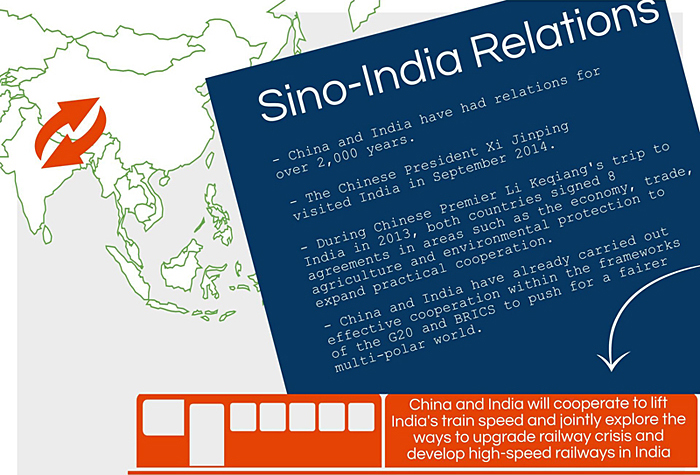 Sino-India Relations

- China and India have had relations for over 2,000 years.

- The Chinese President Xi Jinping visited India in September 2014.

- During Chinese Premier Li Keqiang's trip to India in 2013, both countries signed 8 agreements in areas such as the economy, trade, agriculture and environmental protection to expand practical cooperation.

- China and India have already carried out effective cooperation within the frameworks of the G20 and BRICS to push for a fairer multi-polar world.

China and India will cooperate to lift India's train speed and jointly explore the ways to upgrade railway crisis and develop high-speed railways in India